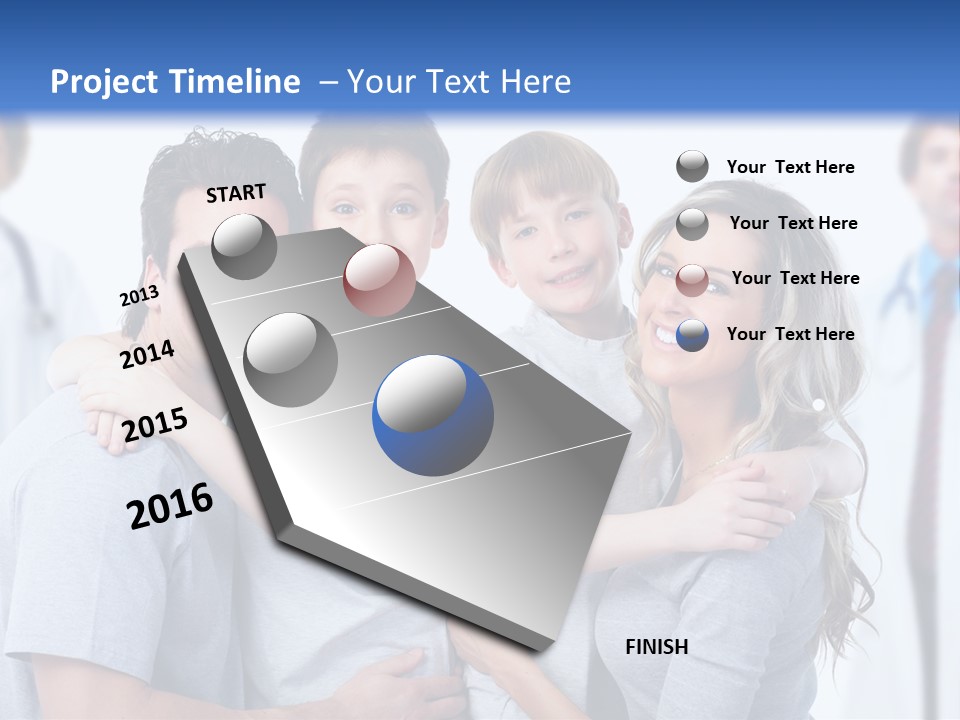 Project Timeline – Your Text Here

START

2013

2014

2015

2016

FINISH

Your Text Here

Your Text Here

Your Text Here

Your Text Here